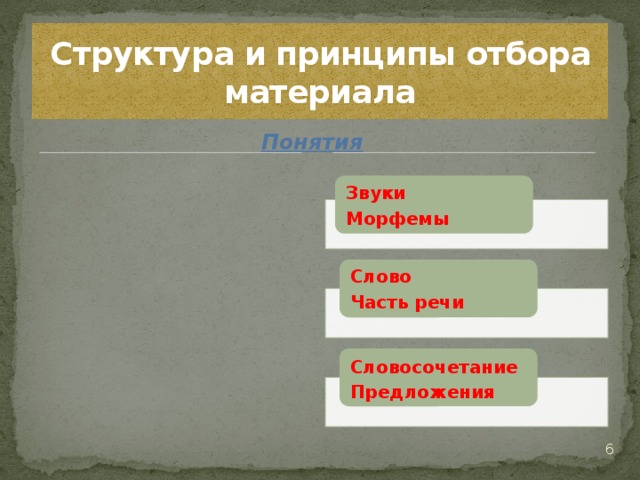 Структура и принципы отбора материала

Понятия

Звуки
Морфемы

Слово
Часть речи

Словосочетание
Предложения

6